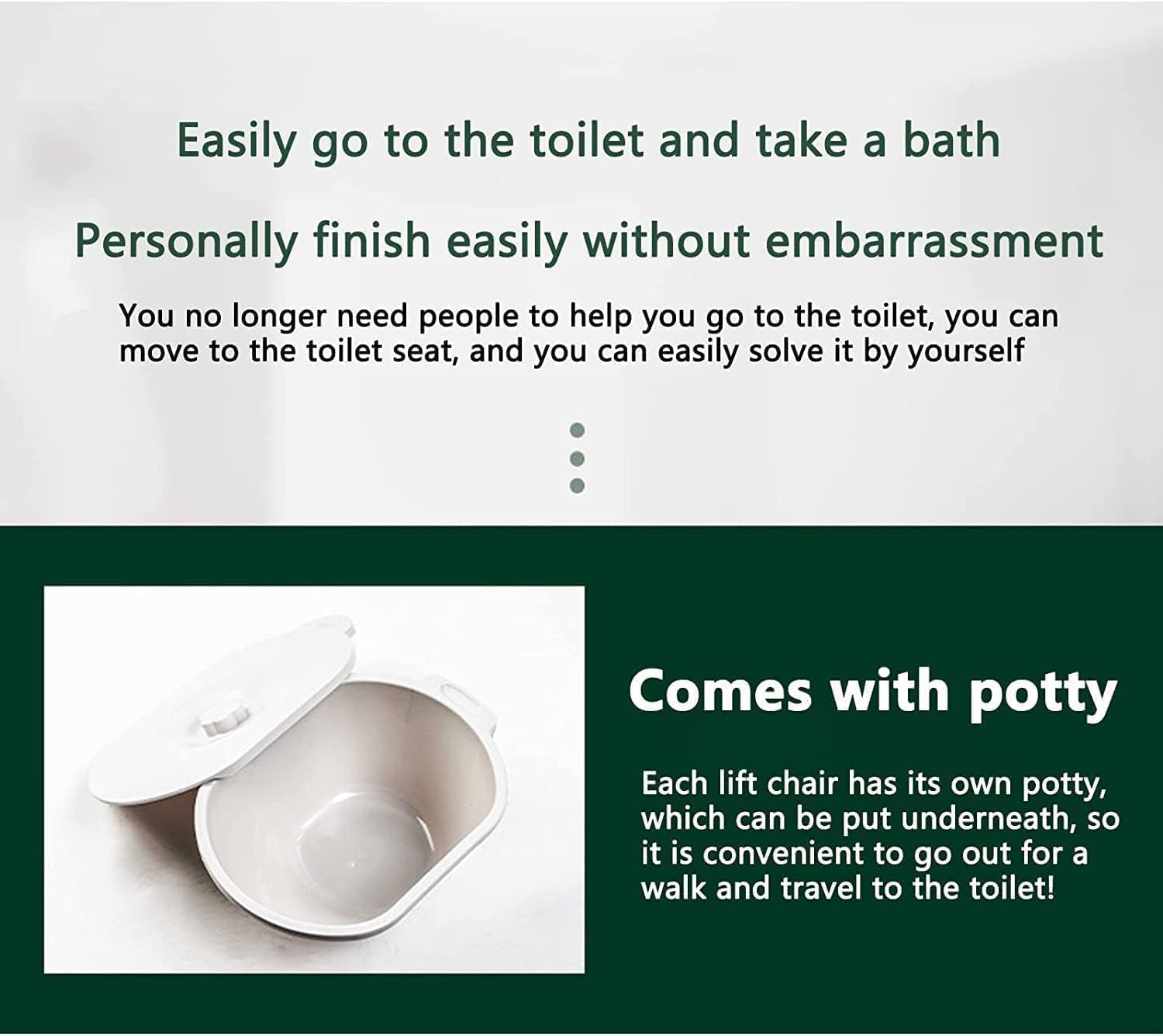 Easily go to the toilet and take a bath

Personally finish easily without embarrassment

You no longer need people to help you go to the toilet, you can move to the toilet seat, and you can easily solve it by yourself

Comes with potty

Each lift chair has its own potty, which can be put underneath, so it is convenient to go out for a walk and travel to the toilet!